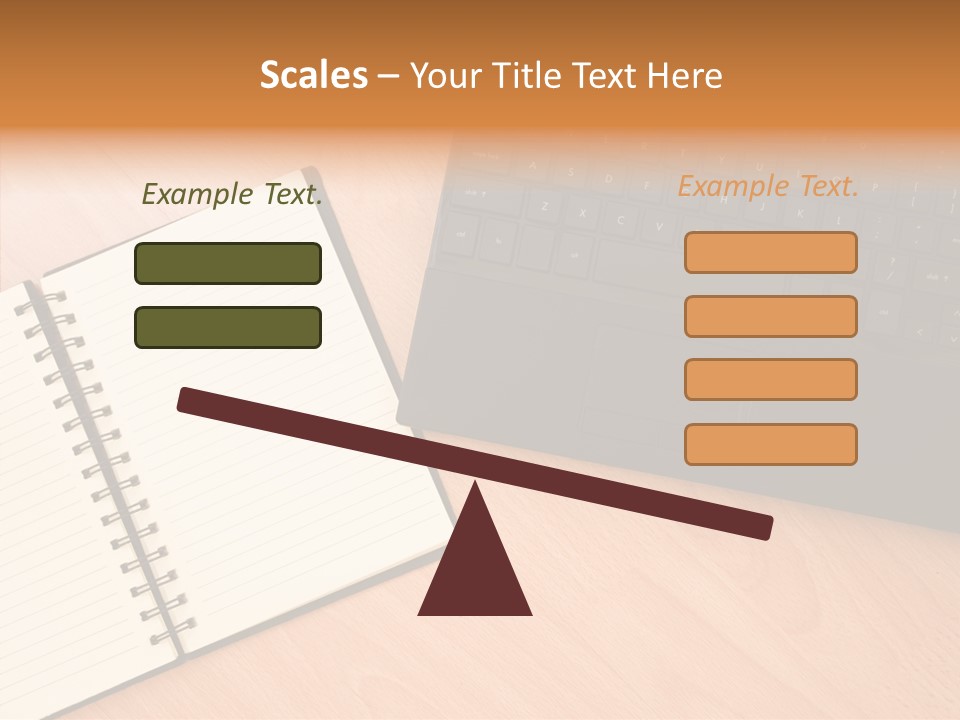 Scales – Your Title Text Here

Example Text.

Example Text.